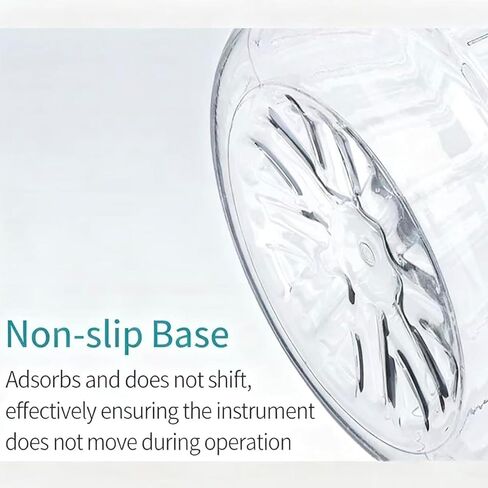 Non-slip Base

Adsorbs and does not shift, effectively ensuring the instrument does not move during operation